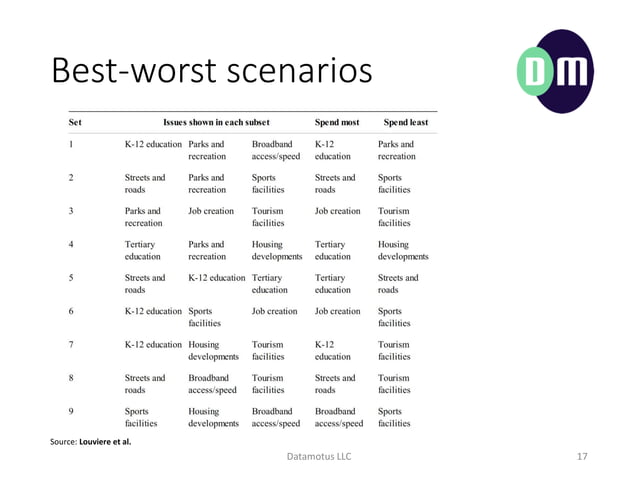 Best-worst scenarios

DM

| Set | Issues shown in each subset | | | Spend most | Spend least |
|---|---|---|---|---|---|
| 1 | K-12 education | Parks and recreation | Broadband access/speed | K-12 education | Parks and recreation |
| 2 | Streets and roads | Parks and recreation | Sports facilities | Streets and roads | Sports facilities |
| 3 | Parks and recreation | Job creation | Tourism facilities | Job creation | Tourism facilities |
| 4 | Tertiary education | Parks and recreation | Housing developments | Tertiary education | Housing developments |
| 5 | Streets and roads | K-12 education | Tertiary education | Tertiary education | Streets and roads |
| 6 | K-12 education | Sports facilities | Job creation | Job creation | Sports facilities |
| 7 | K-12 education | Housing developments | Tourism facilities | K-12 education | Tourism facilities |
| 8 | Streets and roads | Broadband access/speed | Tourism facilities | Streets and roads | Tourism facilities |
| 9 | Sports facilities | Housing developments | Broadband access/speed | Broadband access/speed | Sports facilities |

Source: Louviere et al.

Datamotus LLC

17